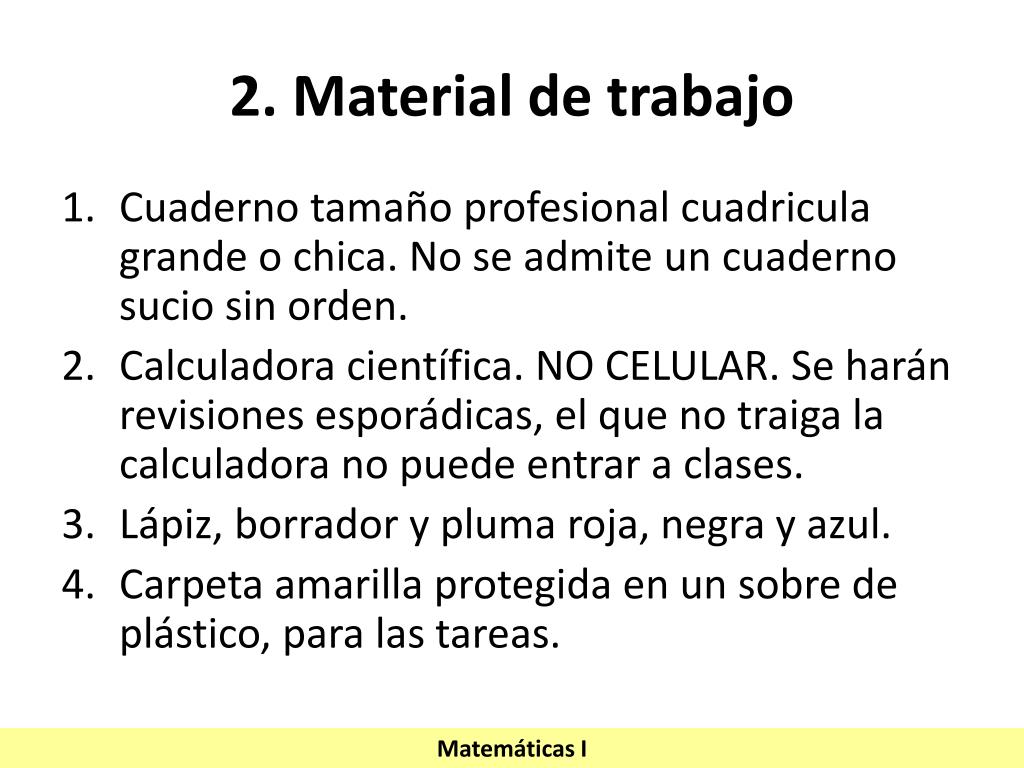 2. Material de trabajo

1. Cuaderno tamaño profesional cuadricula grande o chica. No se admite un cuaderno sucio sin orden.
2. Calculadora científica. NO CELULAR. Se harán revisiones esporádicas, el que no traiga la calculadora no puede entrar a clases.
3. Lápiz, borrador y pluma roja, negra y azul.
4. Carpeta amarilla protegida en un sobre de plástico, para las tareas.

Matemáticas I